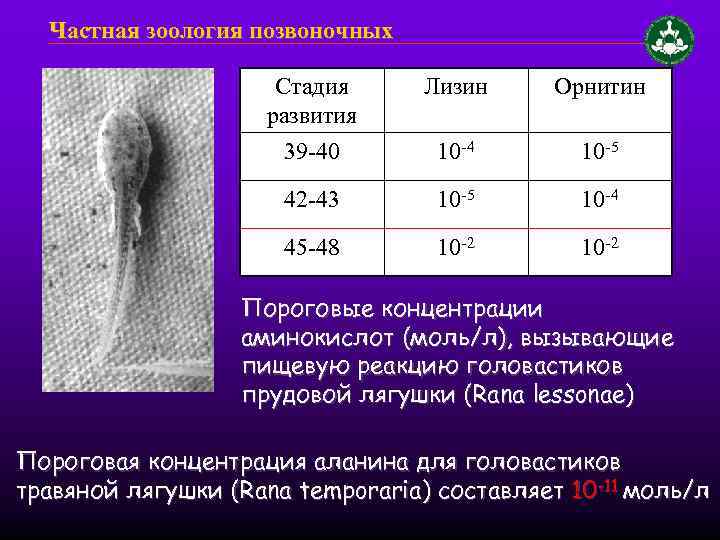 Частная зоология позвоночных

| Стадия развития | Лизин | Орнитин |
|---|---|---|
| 39-40 | $10^{-4}$ | $10^{-5}$ |
| 42-43 | $10^{-5}$ | $10^{-4}$ |
| 45-48 | $10^{-2}$ | $10^{-2}$ |

Пороговые концентрации аминокислот (моль/л), вызывающие пищевую реакцию головастиков прудовой лягушки (Rana lessonae)

Пороговая концентрация аланина для головастиков травяной лягушки (Rana temporaria) составляет $10^{-11}$ моль/л